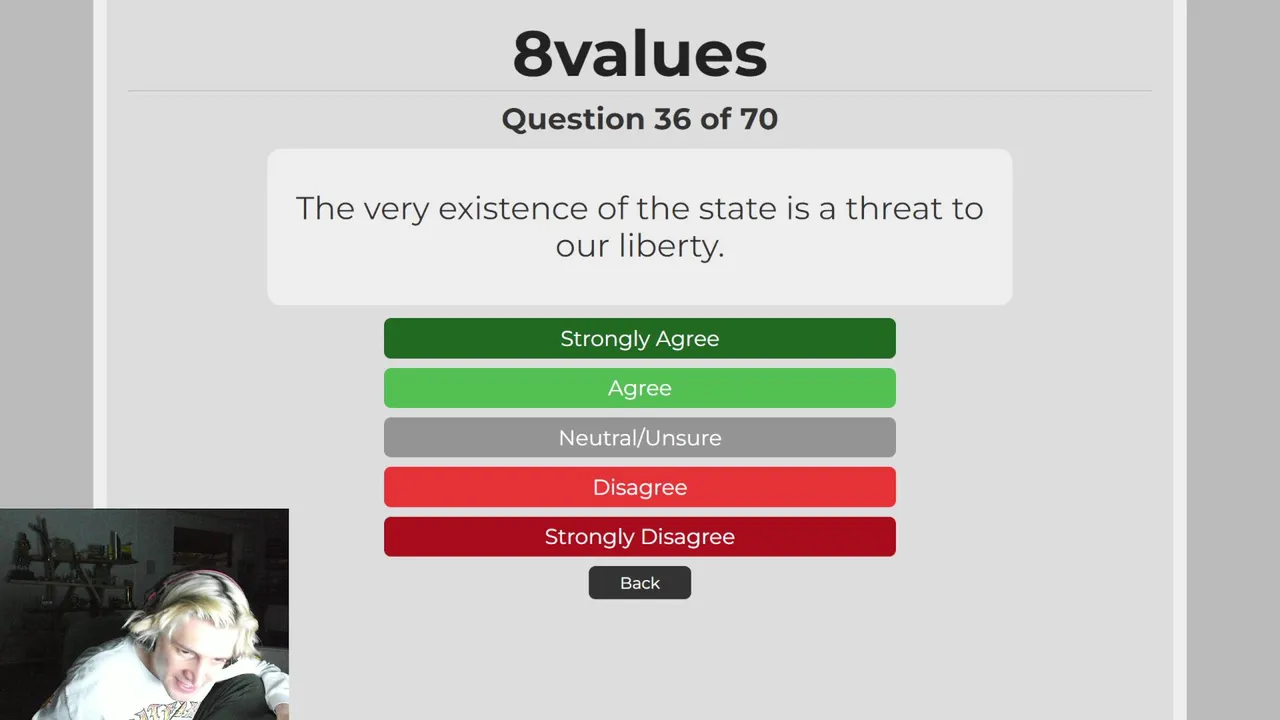 8values

Question 36 of 70

The very existence of the state is a threat to our liberty.

Strongly Agree

Agree

Neutral/Unsure

Disagree

Strongly Disagree

Back